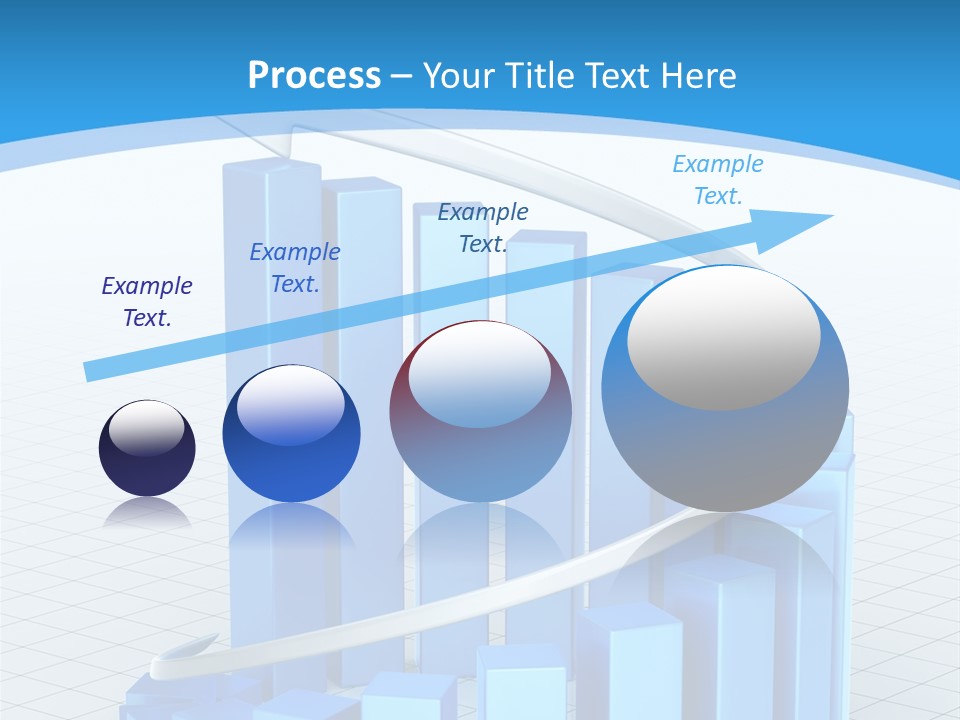 Process – Your Title Text Here

Example Text.

Example Text.

Example Text.

Example Text.